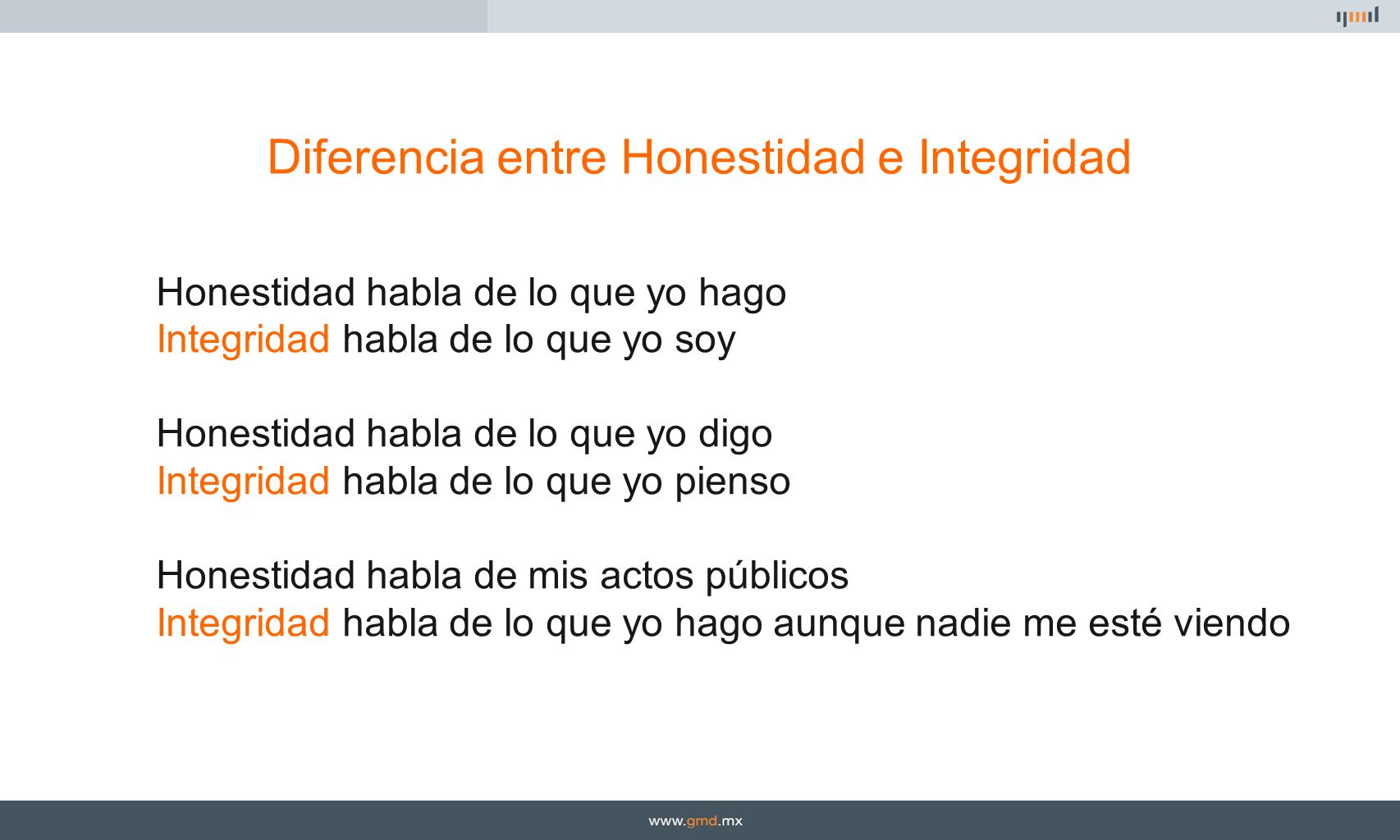 Diferencia entre Honestidad e Integridad

Honestidad habla de lo que yo hago
Integridad habla de lo que yo soy

Honestidad habla de lo que yo digo
Integridad habla de lo que yo pienso

Honestidad habla de mis actos públicos
Integridad habla de lo que yo hago aunque nadie me esté viendo

www.gmd.mx